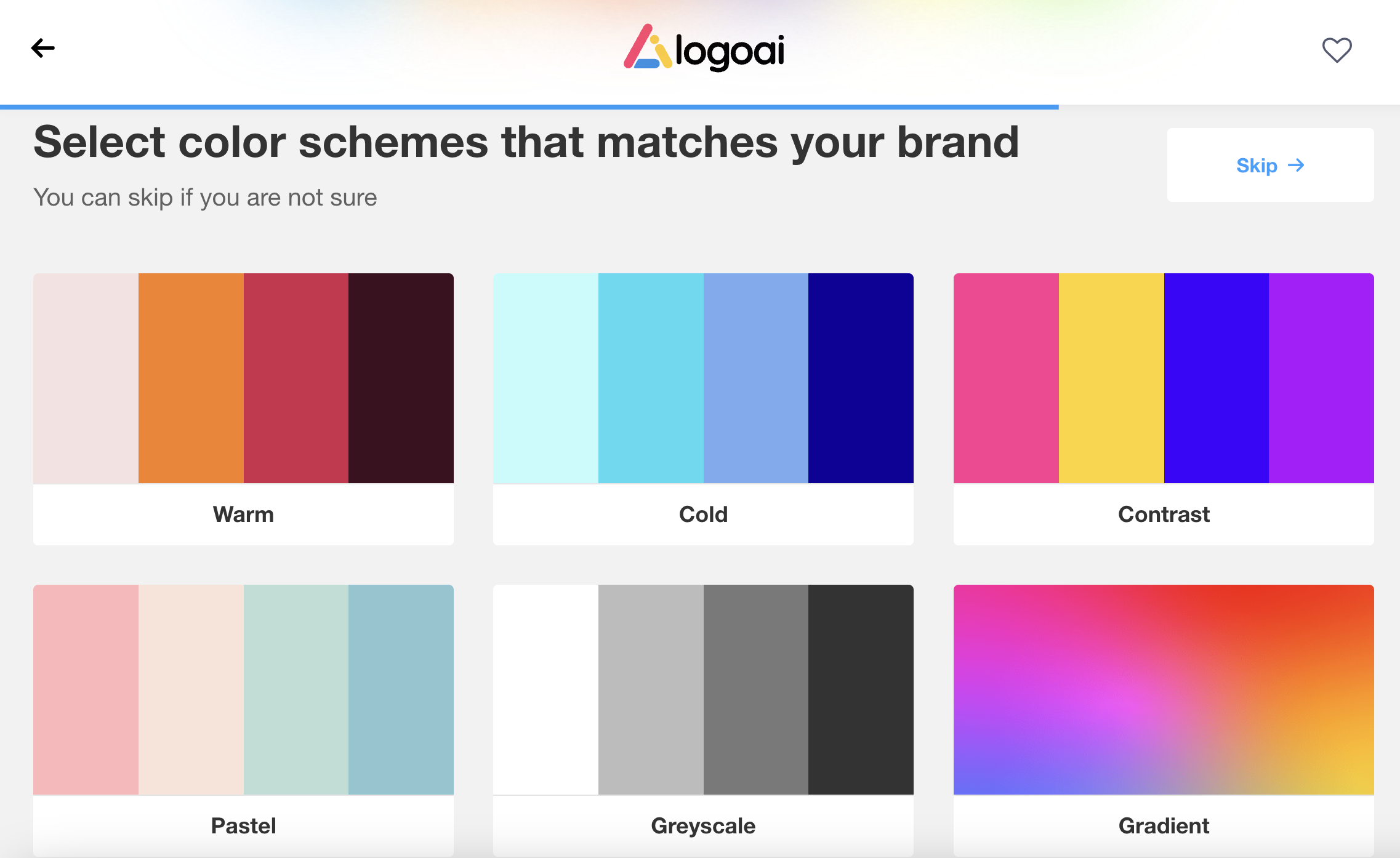 logoai

Select color schemes that matches your brand

You can skip if you are not sure

Skip →

Warm

Cold

Contrast

Pastel

Greyscale

Gradient